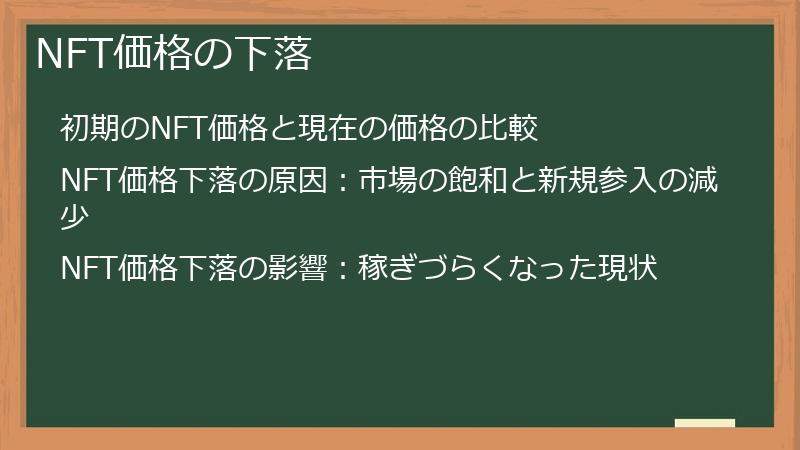 NFT価格の下落

初期のNFT価格と現在の価格の比較

NFT価格下落の原因：市場の飽和と新規参入の減少

NFT価格下落の影響：稼ぎづらくなった現状